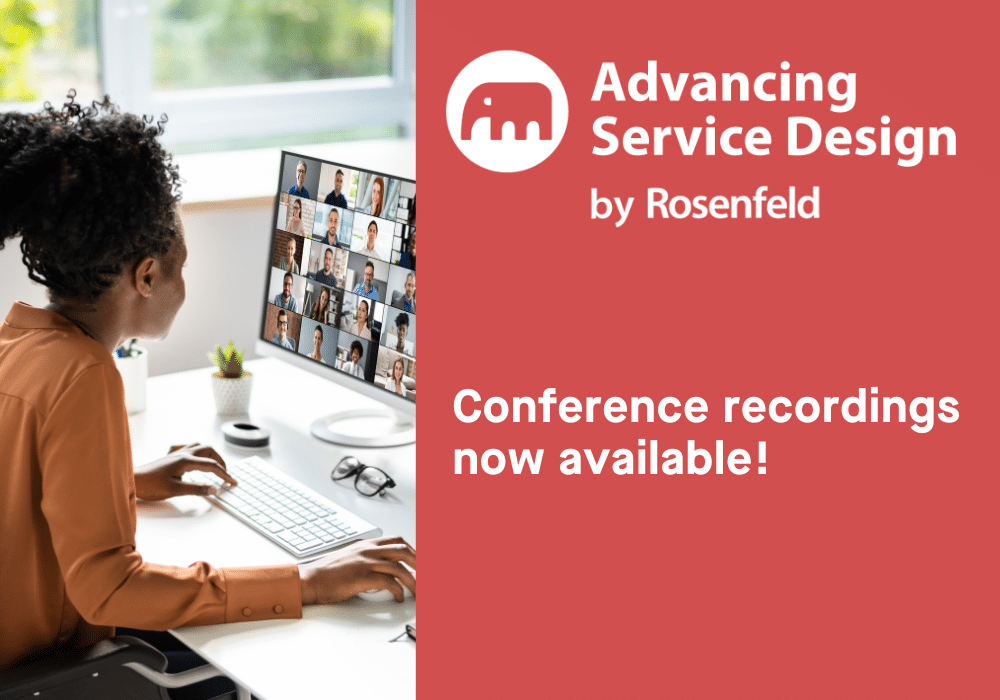 Advancing Service Design
by Rosenfeld

Conference recordings now available!